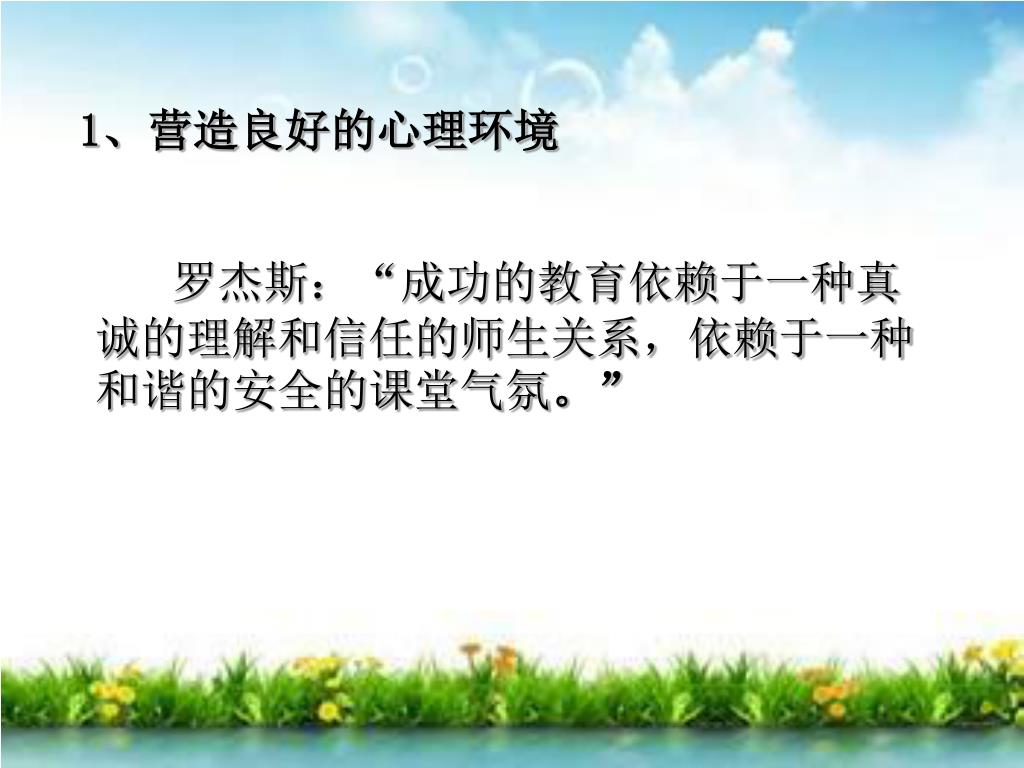 1、营造良好的心理环境

罗杰斯：“成功的教育依赖于一种真诚的理解和信任的师生关系，依赖于一种和谐的安全的课堂气氛。”